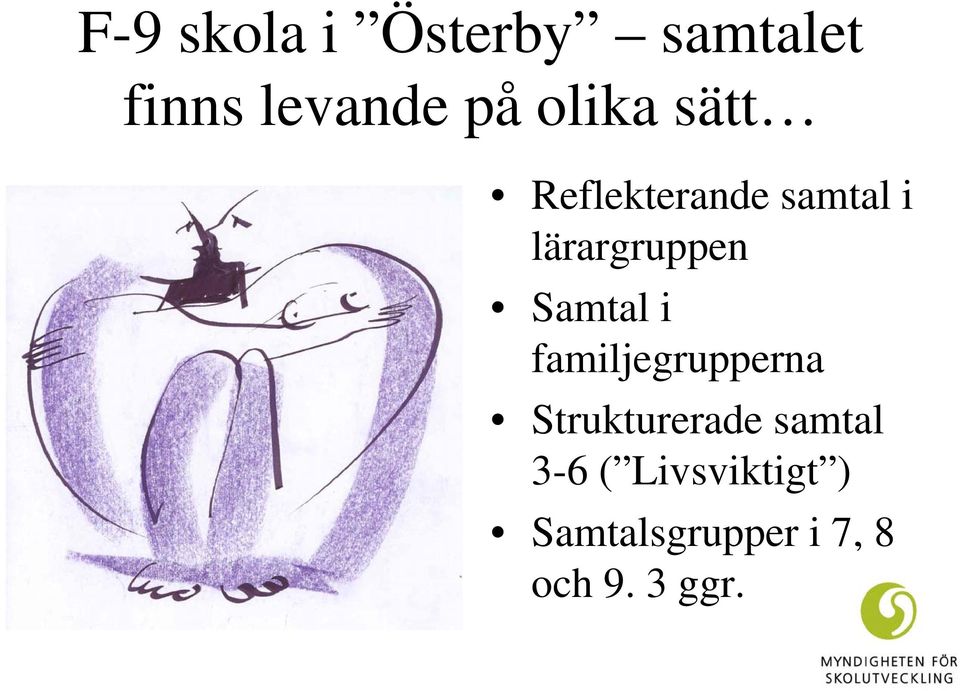 F-9 skola i ”Österby” – samtalet finns levande på olika sätt…

• Reflekterande samtal i lärargruppen
• Samtal i familjegrupperna
• Strukturerade samtal 3-6 (”Livsviktigt”)
• Samtalsgrupper i 7, 8 och 9. 3 ggr.

MYNDIGHETEN FÖR SKOLUTVECKLING